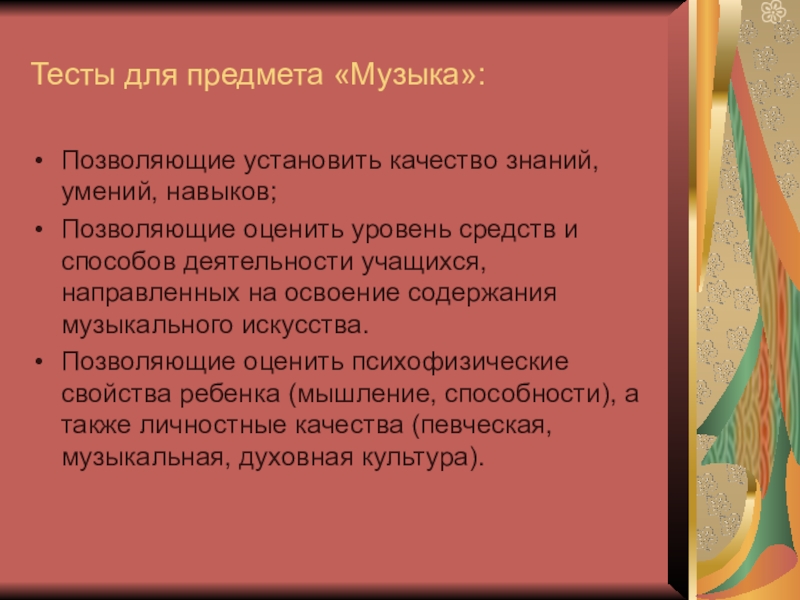 Тесты для предмета «Музыка»:

• Позволяющие установить качество знаний, умений, навыков;
• Позволяющие оценить уровень средств и способов деятельности учащихся, направленных на освоение содержания музыкального искусства.
• Позволяющие оценить психофизические свойства ребенка (мышление, способности), а также личностные качества (певческая, музыкальная, духовная культура).